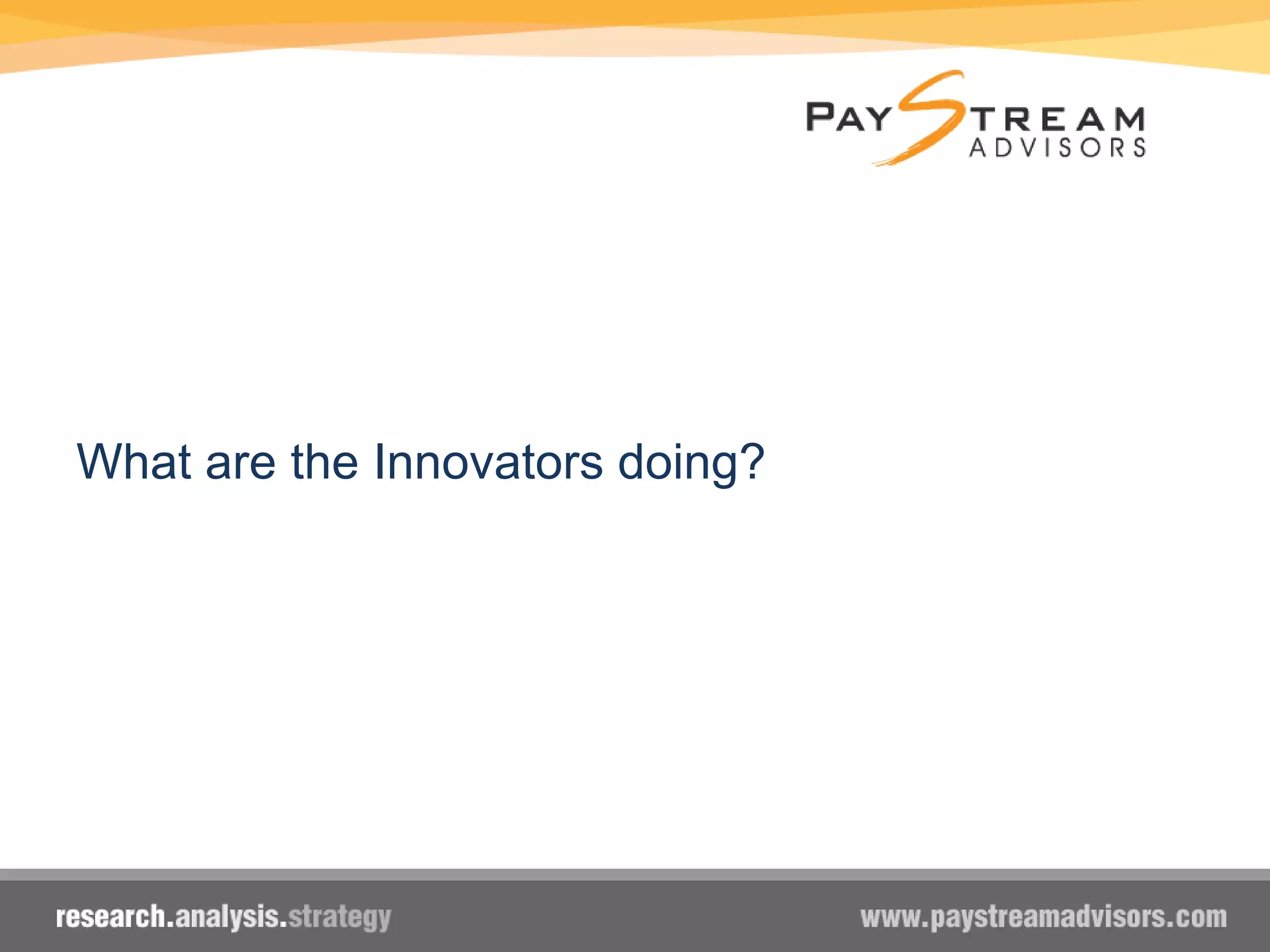 PAYSTREAM ADVISORS

What are the Innovators doing?

research.analysis.strategy

www.paystreamadvisors.com